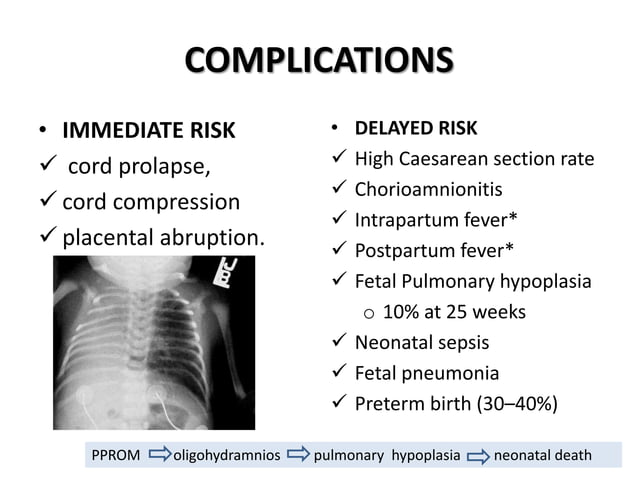 COMPLICATIONS

• IMMEDIATE RISK
✓ cord prolapse,
✓ cord compression
✓ placental abruption.

• DELAYED RISK
✓ High Caesarean section rate
✓ Chorioamnionitis
✓ Intrapartum fever*
✓ Postpartum fever*
✓ Fetal Pulmonary hypoplasia
o 10% at 25 weeks
✓ Neonatal sepsis
✓ Fetal pneumonia
✓ Preterm birth (30–40%)

PPROM ⇨ oligohydramnios ⇨ pulmonary hypoplasia ⇨ neonatal death